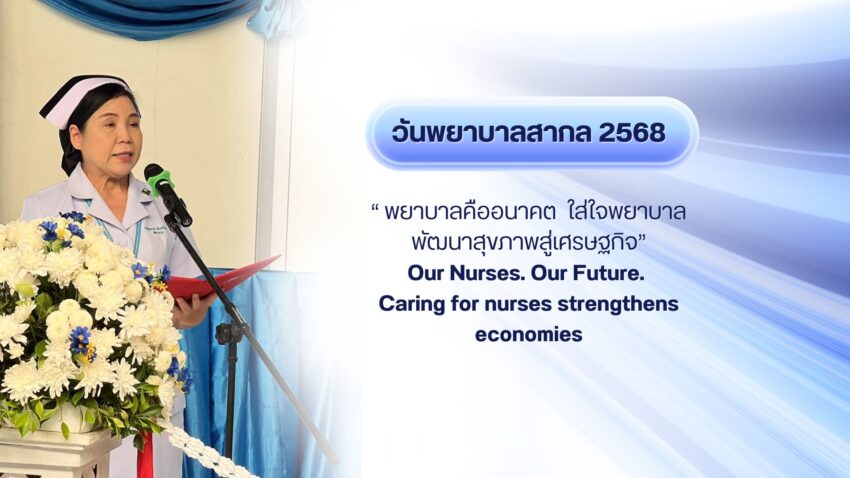 วันพยาบาลสากล 2568

“ พยาบาลคืออนาคต ใส่ใจพยาบาล พัฒนาสุขภาพสู่เศรษฐกิจ”
Our Nurses. Our Future.
Caring for nurses strengthens economies